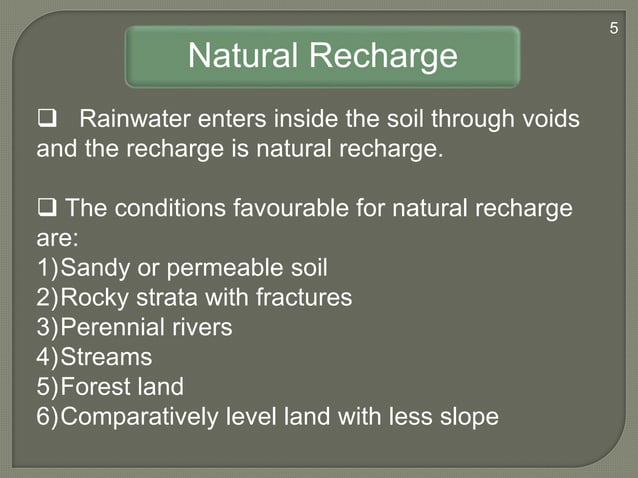 5

Natural Recharge

❑ Rainwater enters inside the soil through voids and the recharge is natural recharge.

❑ The conditions favourable for natural recharge are:
1)Sandy or permeable soil
2)Rocky strata with fractures
3)Perennial rivers
4)Streams
5)Forest land
6)Comparatively level land with less slope